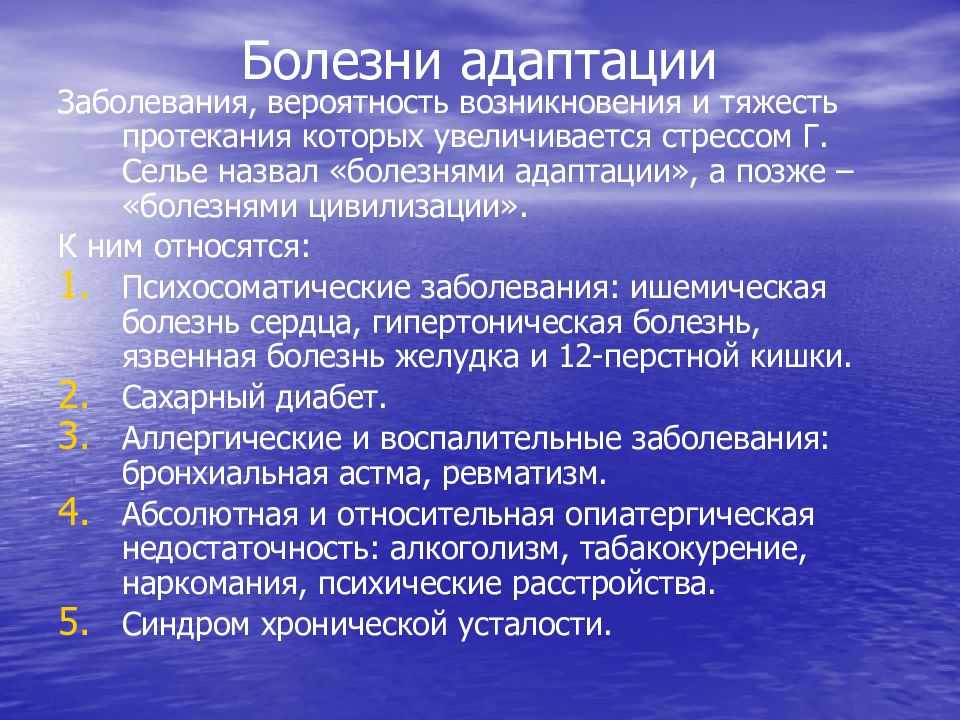 Болезни адаптации

Заболевания, вероятность возникновения и тяжесть протекания которых увеличивается стрессом Г. Селье назвал «болезнями адаптации», а позже – «болезнями цивилизации».

К ним относятся:

1. Психосоматические заболевания: ишемическая болезнь сердца, гипертоническая болезнь, язвенная болезнь желудка и 12-перстной кишки.
2. Сахарный диабет.
3. Аллергические и воспалительные заболевания: бронхиальная астма, ревматизм.
4. Абсолютная и относительная опиатергическая недостаточность: алкоголизм, табакокурение, наркомания, психические расстройства.
5. Синдром хронической усталости.